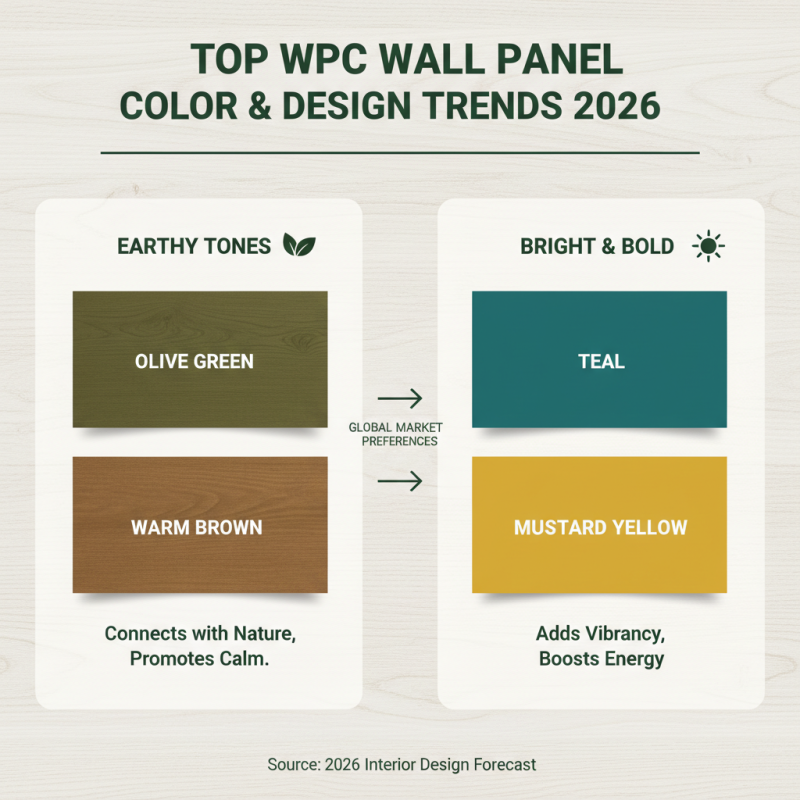 TOP WPC WALL PANEL COLOR & DESIGN TRENDS 2026

EARTHY TONES

OLIVE GREEN

WARM BROWN

Connects with Nature, Promotes Calm.

GLOBAL MARKET PREFERENCES

BRIGHT & BOLD

TEAL

MUSTARD YELLOW

Adds Vibrancy, Boosts Energy

Source: 2026 Interior Design Forecast